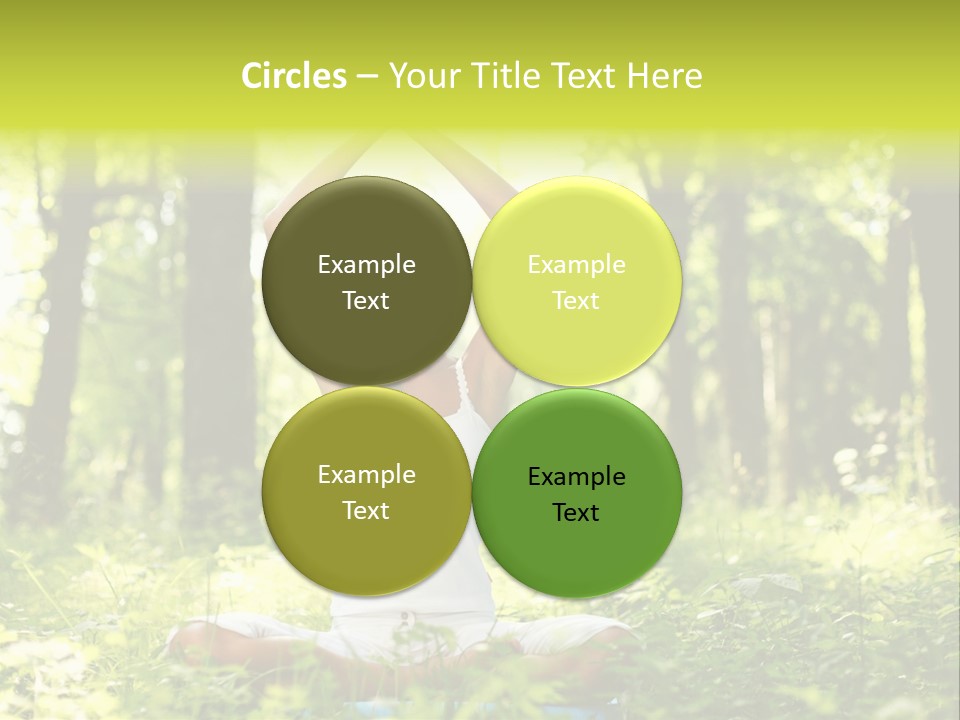 Circles – Your Title Text Here

Example Text

Example Text

Example Text

Example Text